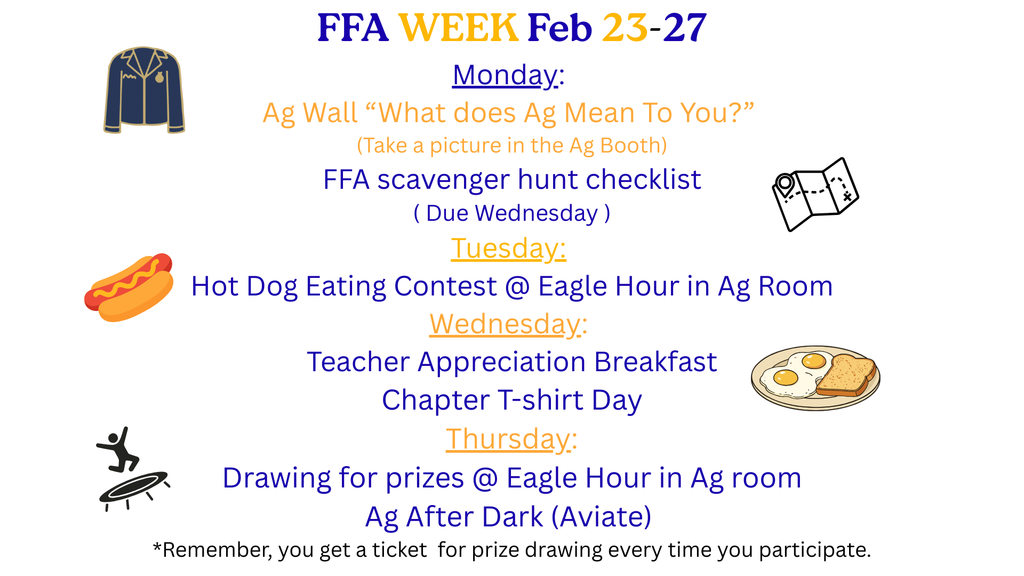 FFA WEEK Feb 23-27

Monday:

Ag Wall “What does Ag Mean To You?”

(Take a picture in the Ag Booth)

FFA scavenger hunt checklist

( Due Wednesday )

Tuesday:

Hot Dog Eating Contest @ Eagle Hour in Ag Room

Wednesday:

Teacher Appreciation Breakfast

Chapter T-shirt Day

Thursday:

Drawing for prizes @ Eagle Hour in Ag room

Ag After Dark (Aviate)

*Remember, you get a ticket for prize drawing every time you participate.